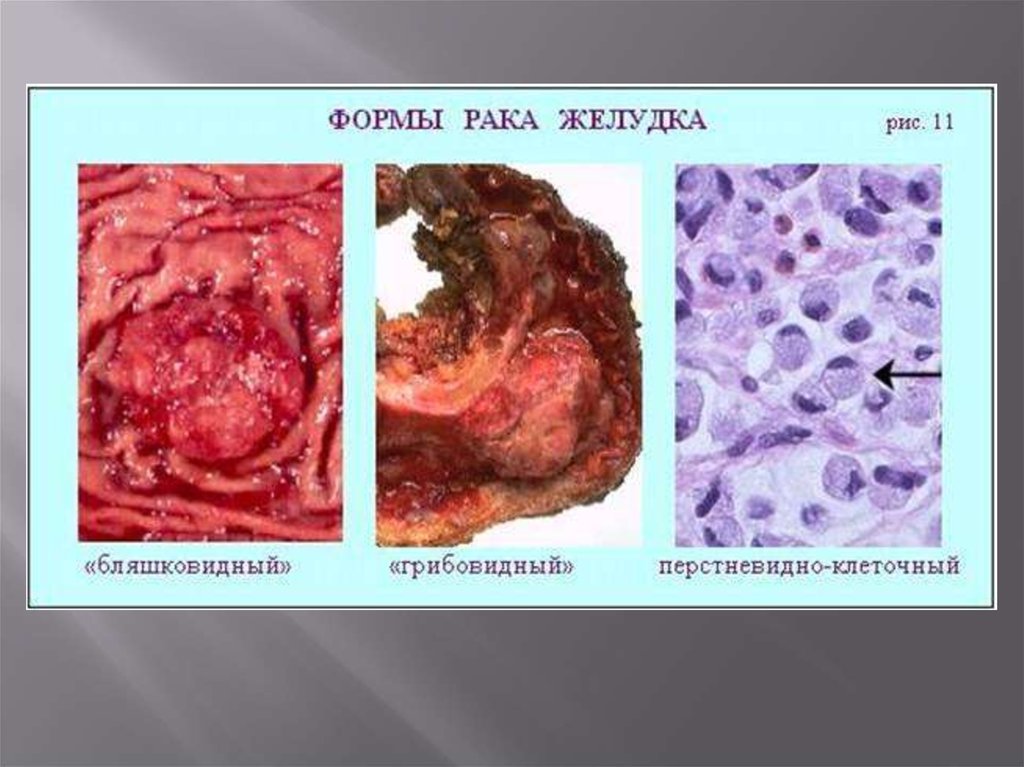 ФОРМЫ РАКА ЖЕЛУДКА

рис. 11

«бляшковидный»

«грибовидный»

перстневидно-клеточный